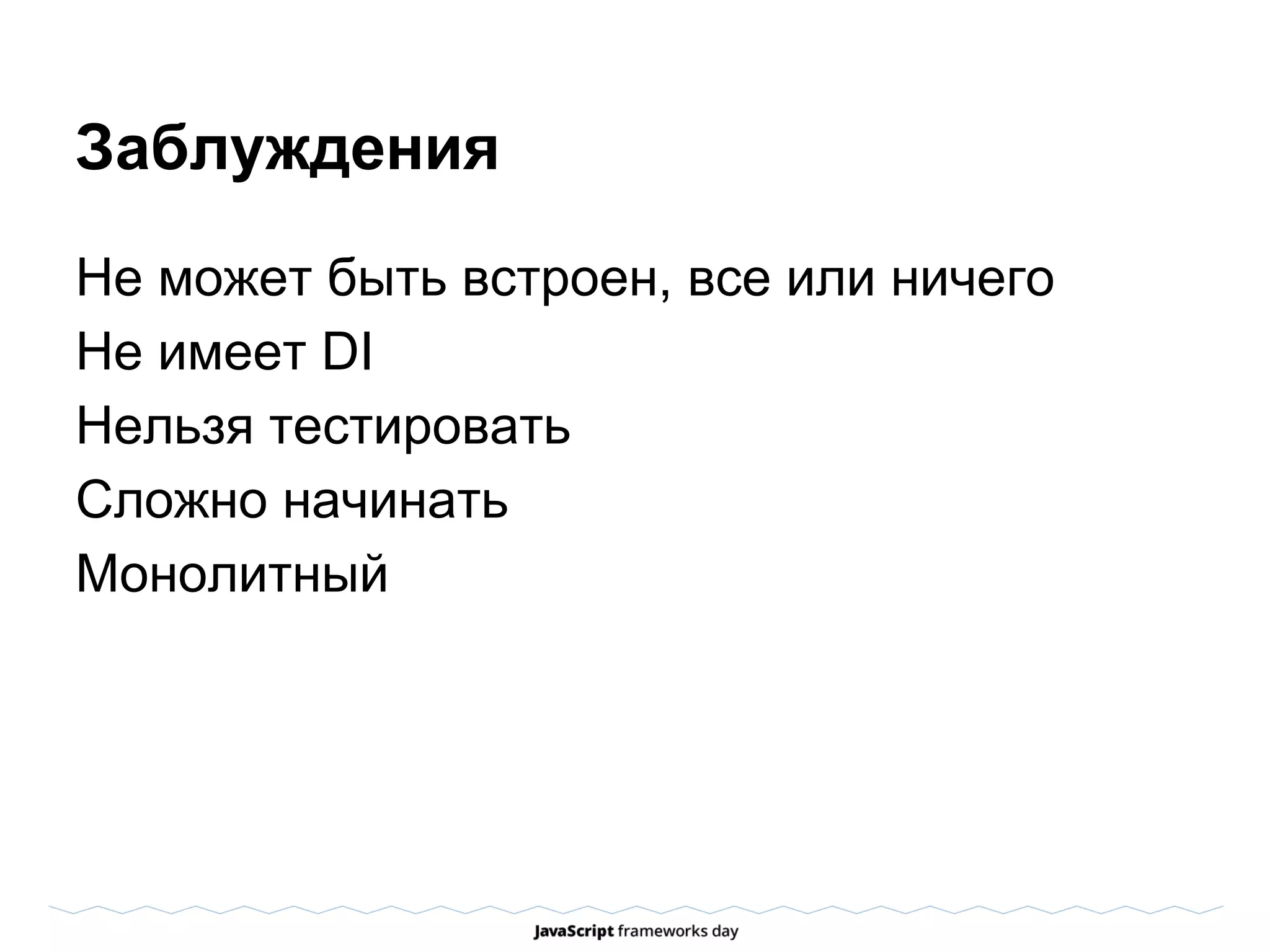 Заблуждения

Не может быть встроен, все или ничего

Не имеет DI

Нельзя тестировать

Сложно начинать

Монолитный

JavaScript frameworks day